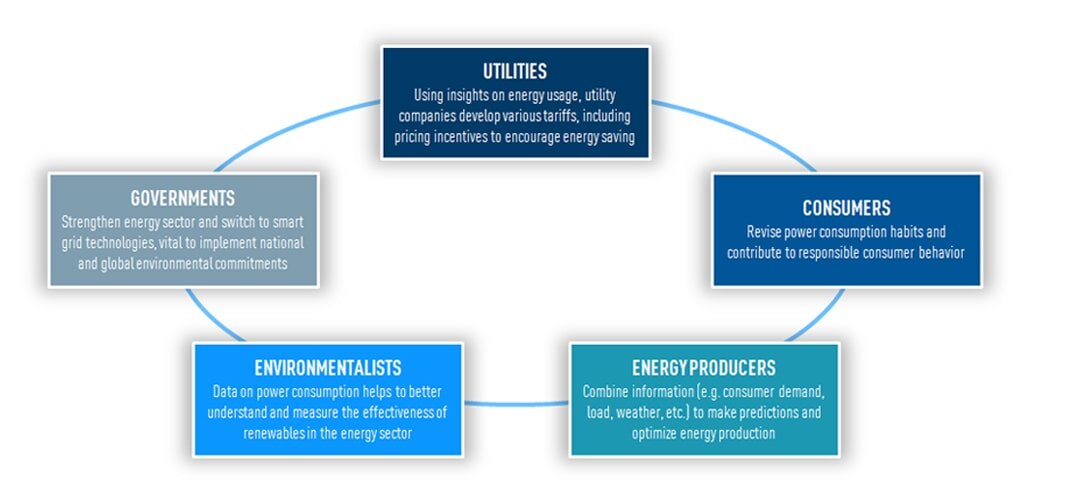 UTILITIES
Using insights on energy usage, utility companies develop various tariffs, including pricing incentives to encourage energy saving

CONSUMERS
Revise power consumption habits and contribute to responsible consumer behavior

ENERGY PRODUCERS
Combine information (e.g. consumer demand, load, weather, etc.) to make predictions and optimize energy production

ENVIRONMENTALISTS
Data on power consumption helps to better understand and measure the effectiveness of renewables in the energy sector

GOVERNMENTS
Strengthen energy sector and switch to smart grid technologies, vital to implement national and global environmental commitments